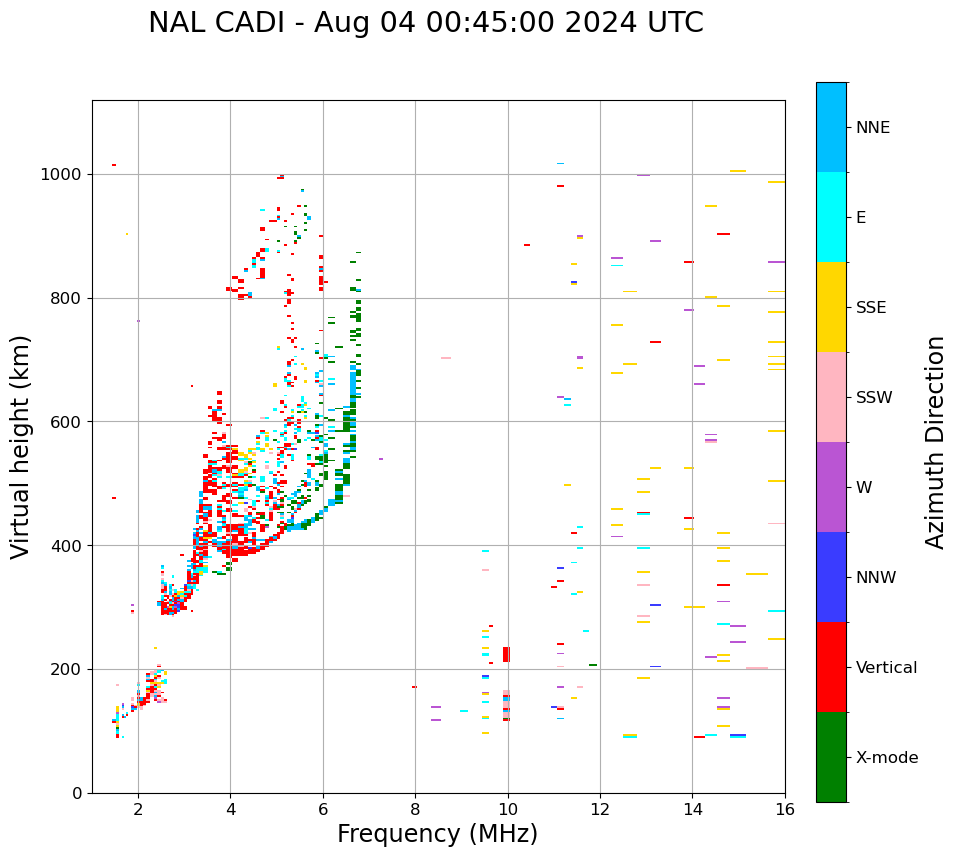 NAL CADI - Aug 04 00:45:00 2024 UTC

Virtual height (km)

1000
800
600
400
200
0

2
4
6
8
10
12
14
16

Frequency (MHz)

NNE
E
SSE
SSW
W
NNW
Vertical
X-mode

Azimuth Direction